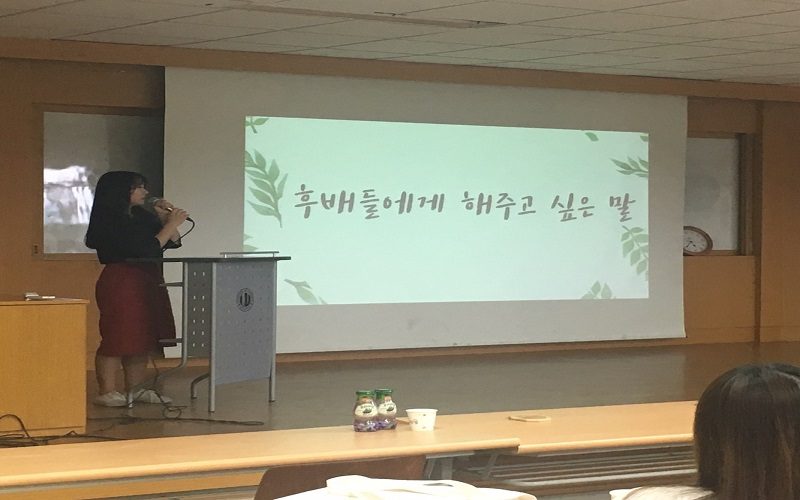 후배들에게 해주고 싶은 말